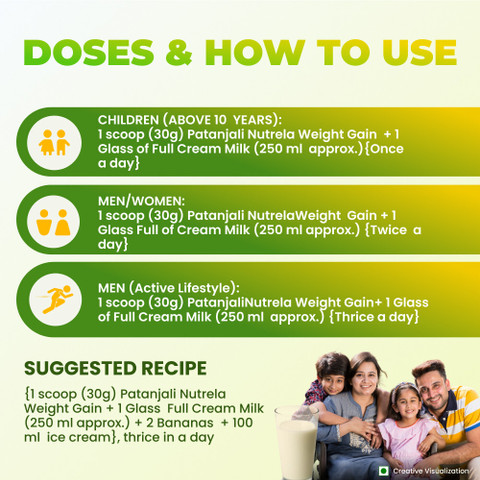 DOSES & HOW TO USE

CHILDREN (ABOVE 10 YEARS):
1 scoop (30g) Patanjali Nutrela Weight Gain + 1 Glass of Full Cream Milk (250 ml approx.){Once a day}

MEN/WOMEN:
1 scoop (30g) Patanjali NutrelaWeight Gain + 1 Glass Full of Cream Milk (250 ml approx.) {Twice a day}

MEN (Active Lifestyle):
1 scoop (30g) PatanjaliNutrela Weight Gain+ 1 Glass of Full Cream Milk (250 ml approx.) {Thrice a day}

SUGGESTED RECIPE
{1 scoop (30g) Patanjali Nutrela Weight Gain + 1 Glass Full Cream Milk (250 ml approx.) + 2 Bananas + 100 ml ice cream}, thrice in a day

Creative Visualization